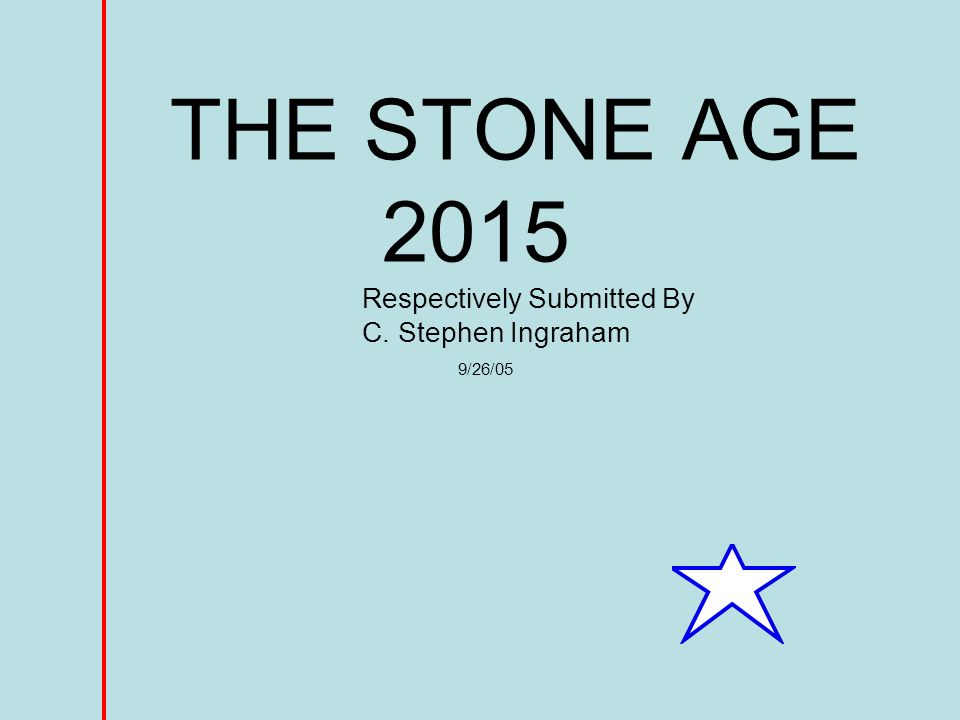 THE STONE AGE 2015

Respectively Submitted By
C. Stephen Ingraham

9/26/05